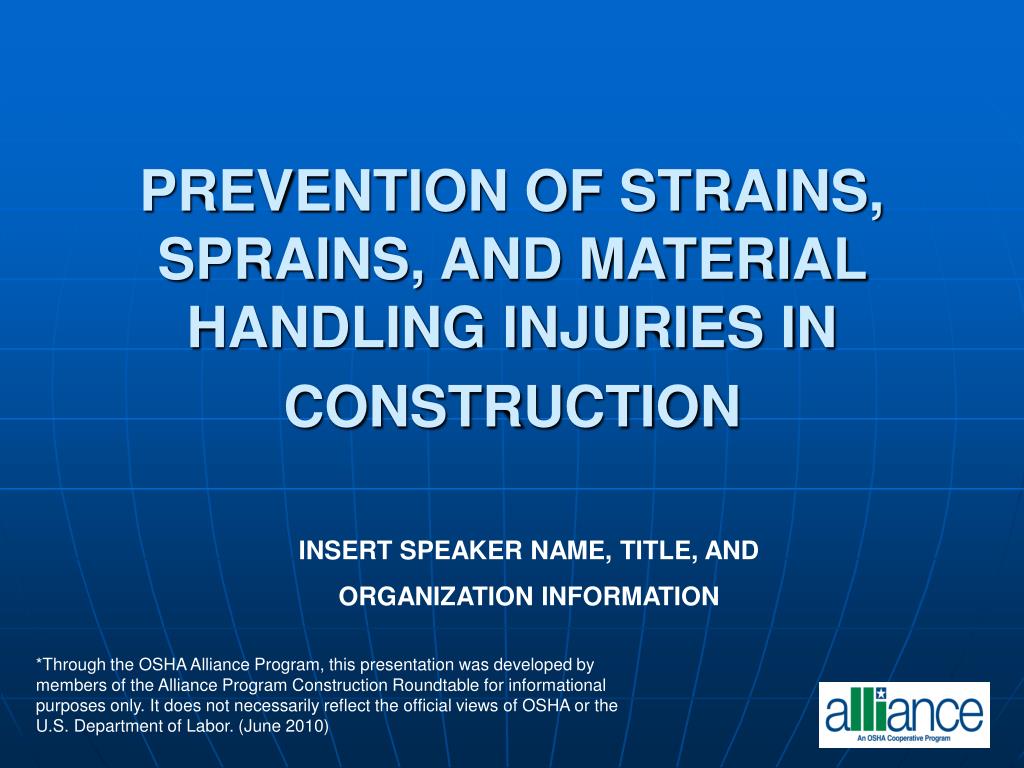 PREVENTION OF STRAINS, SPRAINS, AND MATERIAL HANDLING INJURIES IN CONSTRUCTION

INSERT SPEAKER NAME, TITLE, AND ORGANIZATION INFORMATION

*Through the OSHA Alliance Program, this presentation was developed by members of the Alliance Program Construction Roundtable for informational purposes only. It does not necessarily reflect the official views of OSHA or the U.S. Department of Labor. (June 2010)

alliance
An OSHA Cooperative Program